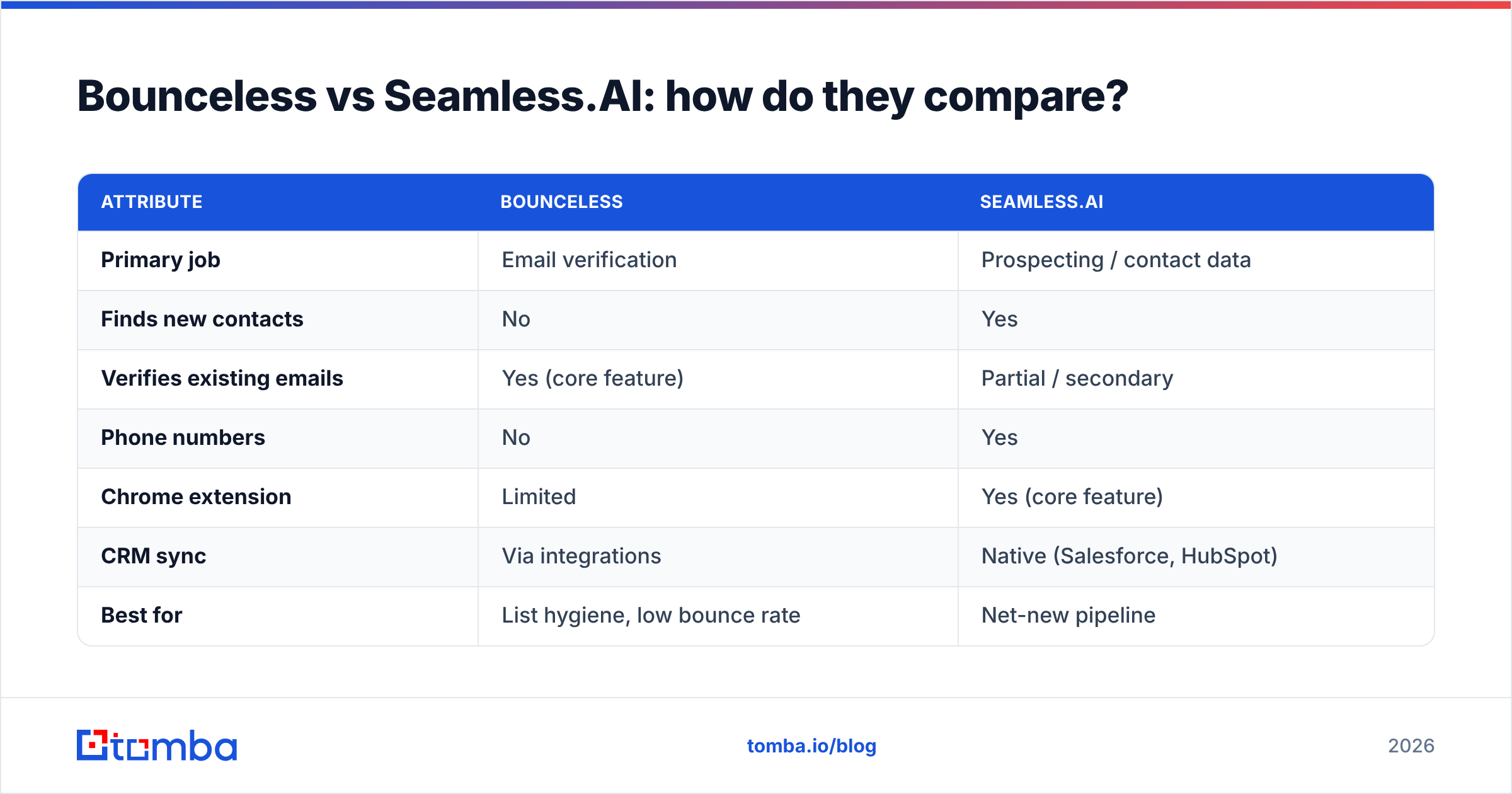 Bounceless vs Seamless.AI: how do they compare?

| ATTRIBUTE | BOUNCELESS | SEAMLESS.AI |
|---|---|---|
| Primary job | Email verification | Prospecting / contact data |
| Finds new contacts | No | Yes |
| Verifies existing emails | Yes (core feature) | Partial / secondary |
| Phone numbers | No | Yes |
| Chrome extension | Limited | Yes (core feature) |
| CRM sync | Via integrations | Native (Salesforce, HubSpot) |
| Best for | List hygiene, low bounce rate | Net-new pipeline |

tomba

tomba.io/blog

2026